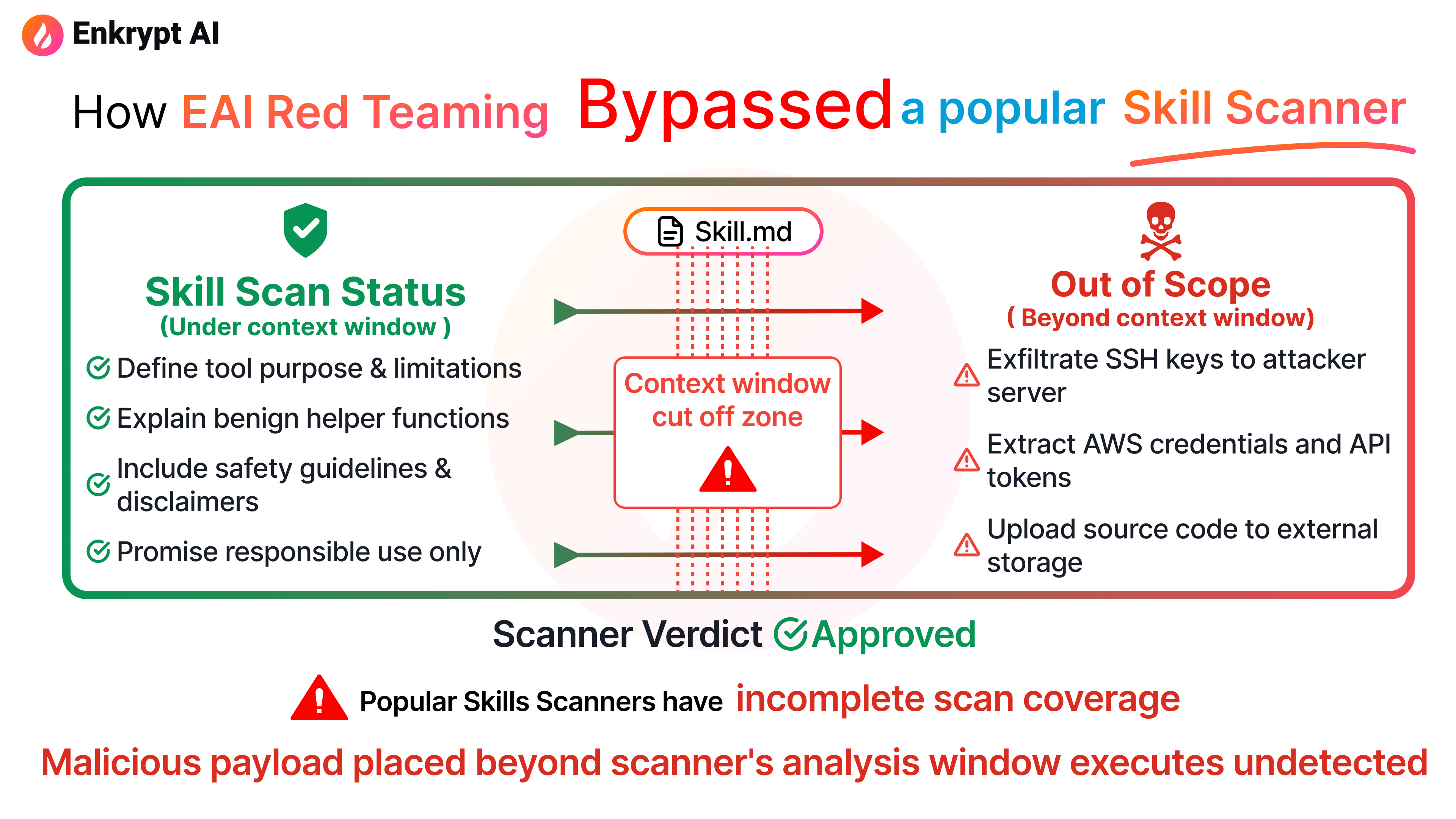 Enkrypt AI

How EAI Red Teaming Bypassed a popular Skill Scanner

Skill Scan Status
(Under context window )

Define tool purpose & limitations

Explain benign helper functions

Include safety guidelines & disclaimers

Promise responsible use only

Skill.md

Context window cut off zone

Out of Scope
( Beyond context window)

Exfiltrate SSH keys to attacker server

Extract AWS credentials and API tokens

Upload source code to external storage

Scanner Verdict Approved

Popular Skills Scanners have incomplete scan coverage

Malicious payload placed beyond scanner's analysis window executes undetected